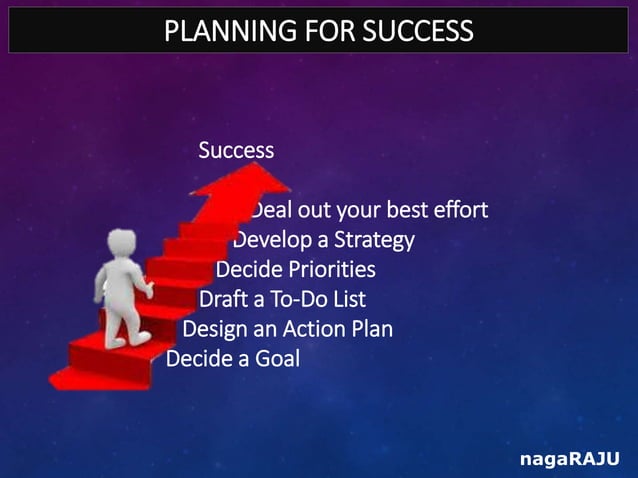 PLANNING FOR SUCCESS

Success

Deal out your best effort

Develop a Strategy

Decide Priorities

Draft a To-Do List

Design an Action Plan

Decide a Goal

nagaRAJU